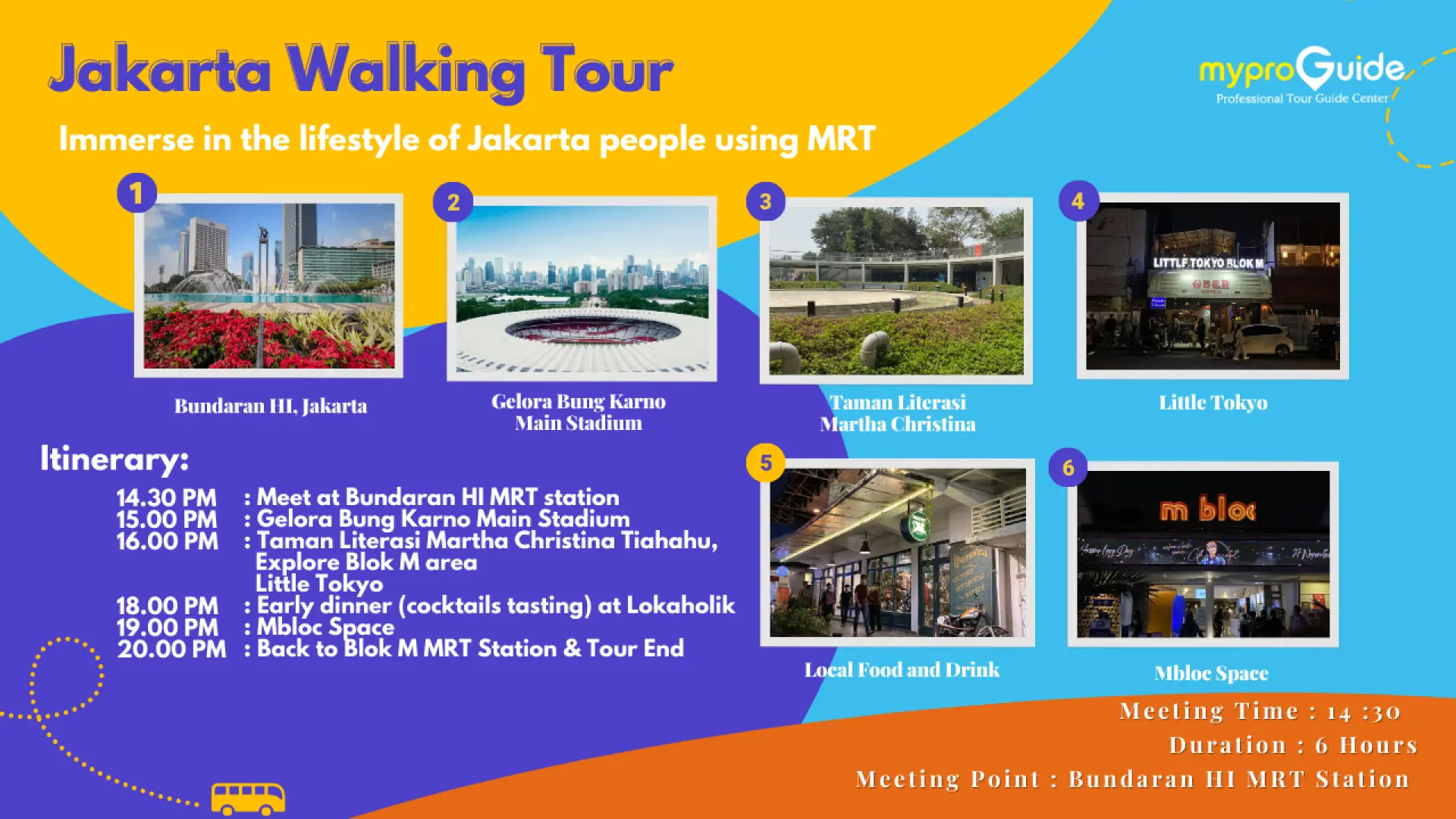 Jakarta Walking Tour

myproGuide
Professional Tour Guide Center

Immerse in the lifestyle of Jakarta people using MRT

1
Bundaran HI, Jakarta

2
Gelora Bung Karno Main Stadium

3
Taman Literasi Martha Christina

4
LITTLE TOKYO BLOK M
Little Tokyo

Itinerary:

14.30 PM : Meet at Bundaran HI MRT station
15.00 PM : Gelora Bung Karno Main Stadium
16.00 PM : Taman Literasi Martha Christina Tiahahu, Explore Blok M area Little Tokyo
18.00 PM : Early dinner (cocktails tasting) at Lokaholik
19.00 PM : Mbloc Space
20.00 PM : Back to Blok M MRT Station & Tour End

5
Local Food and Drink

6
m bloc
Mbloc Space

Meeting Time : 14 :30
Duration : 6 Hours
Meeting Point : Bundaran HI MRT Station